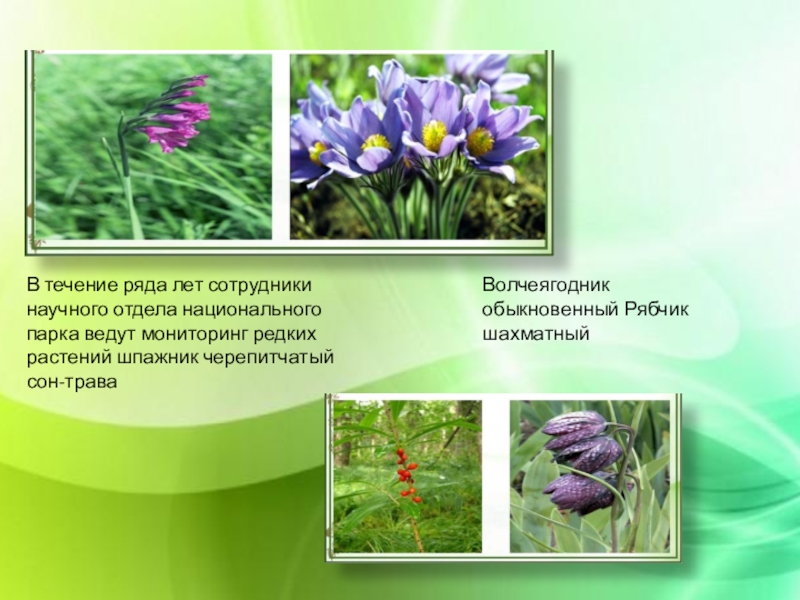 В течение ряда лет сотрудники научного отдела национального парка ведут мониторинг редких растений шпажник черепитчатый сон-трава

Волчеягодник обыкновенный Рябчик шахматный